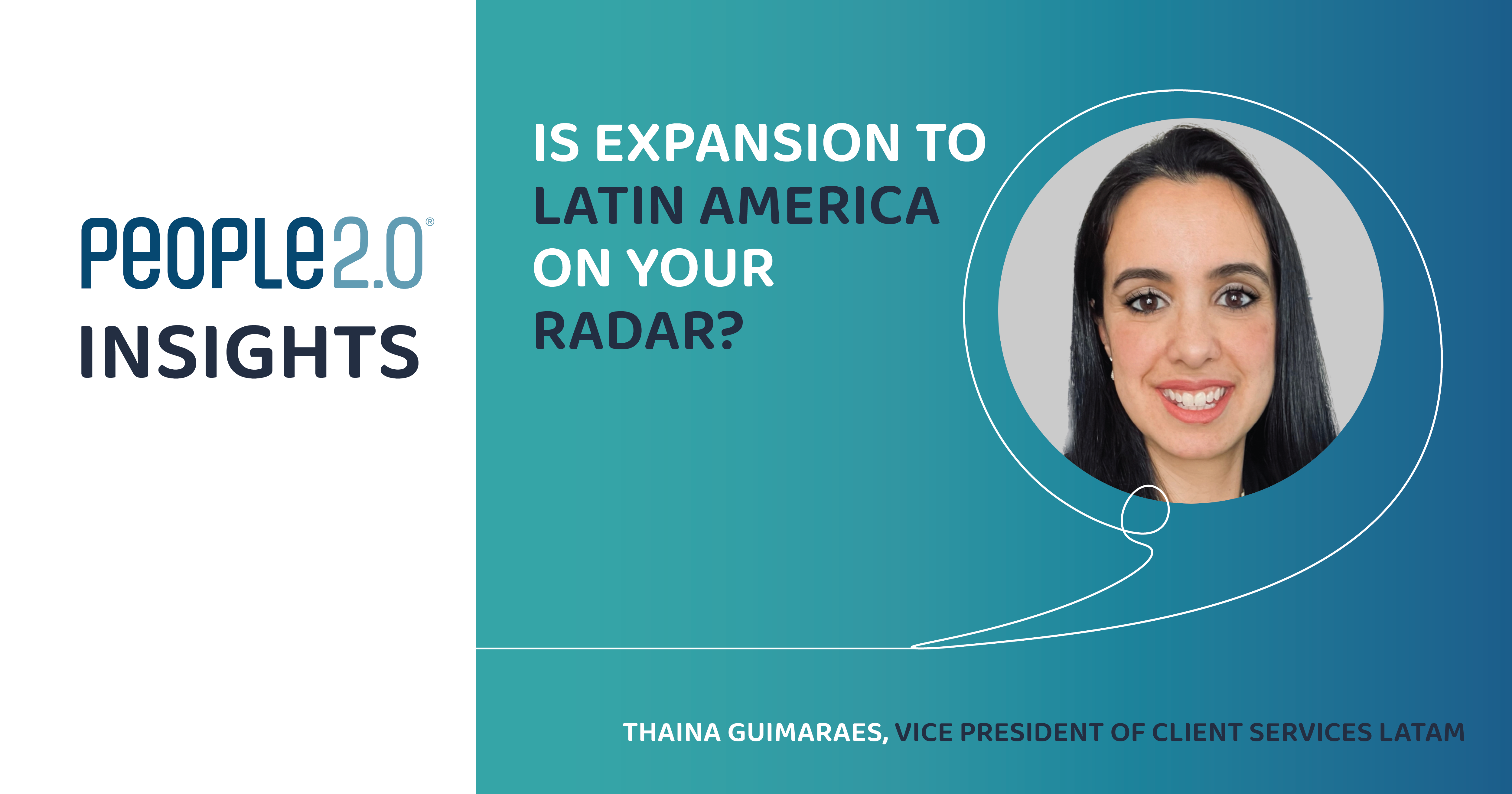 PeOPLe2.0®
INSIGHTS

IS EXPANSION TO LATIN AMERICA ON YOUR RADAR?

THAINA GUIMARAES, VICE PRESIDENT OF CLIENT SERVICES LATAM